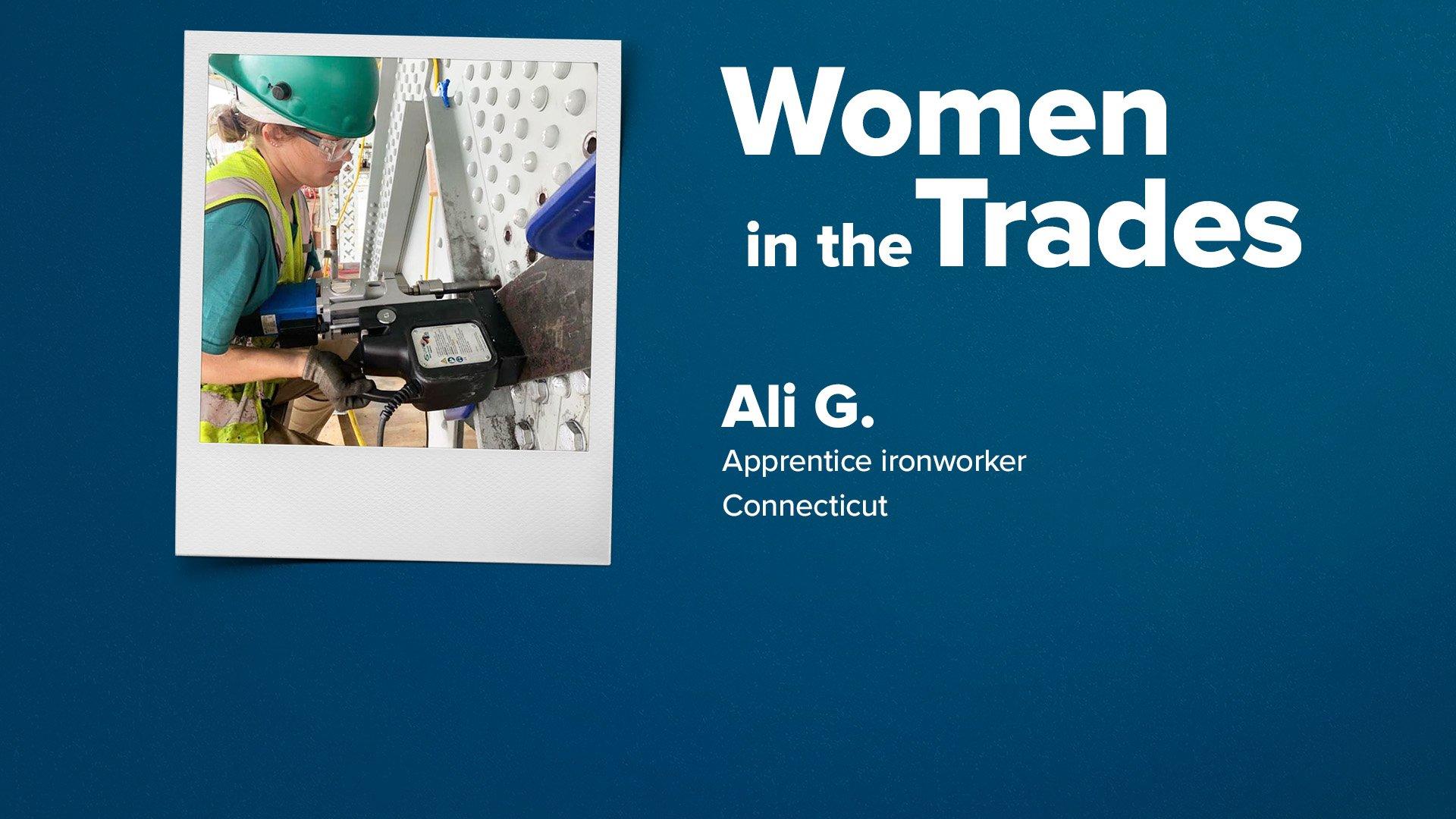 Women in the Trades

Ali G.

Apprentice ironworker

Connecticut